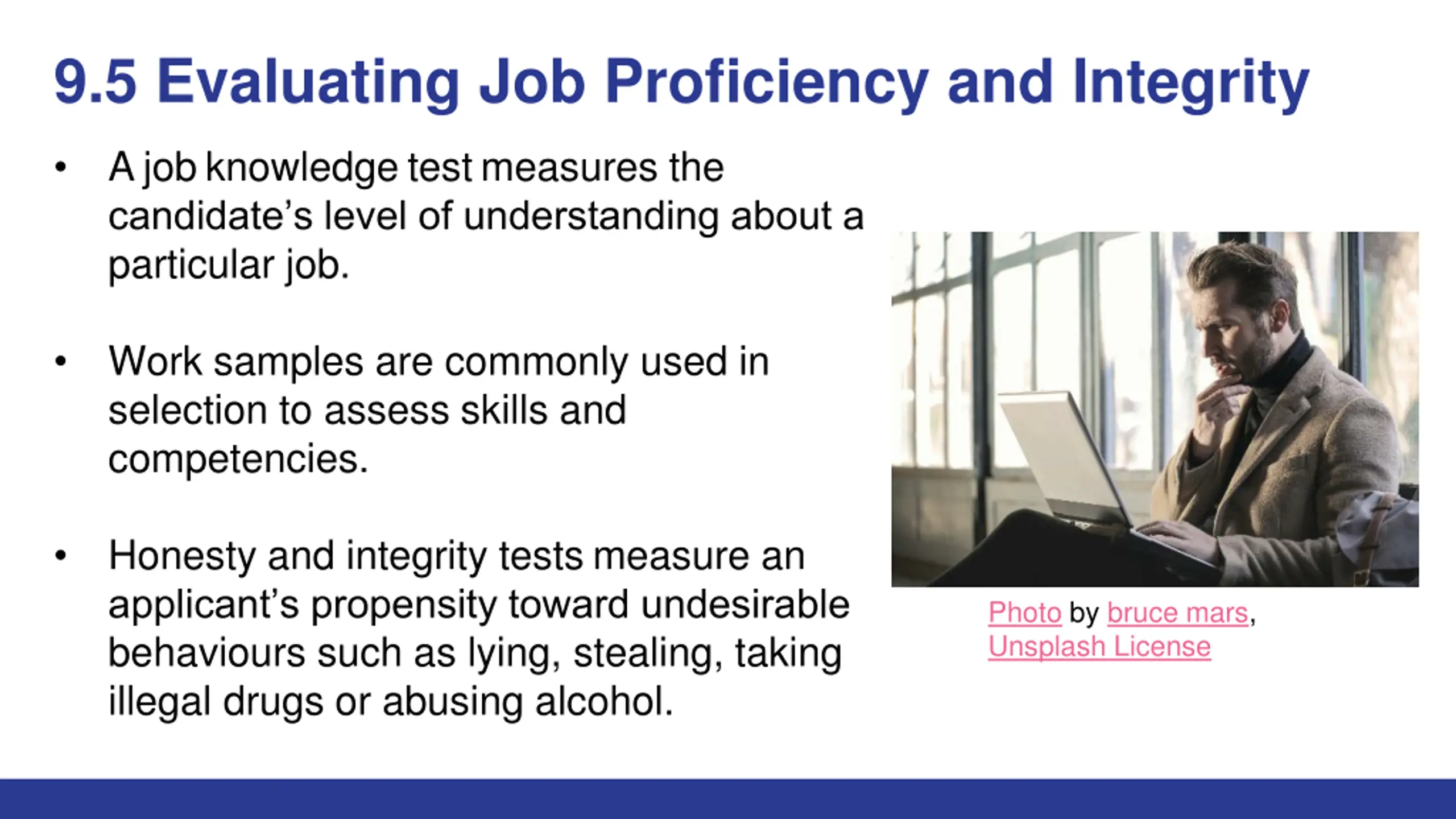 9.5 Evaluating Job Proficiency and Integrity

• A job knowledge test measures the candidate's level of understanding about a particular job.

• Work samples are commonly used in selection to assess skills and competencies.

• Honesty and integrity tests measure an applicant's propensity toward undesirable behaviours such as lying, stealing, taking illegal drugs or abusing alcohol.

Photo by bruce mars, Unsplash License